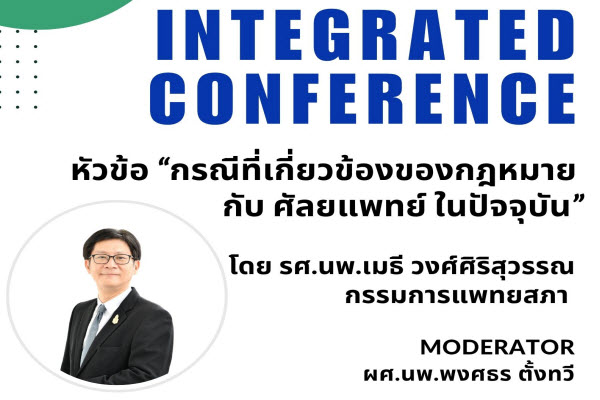 INTEGRATED CONFERENCE

หัวข้อ “กรณีที่เกี่ยวข้องของกฎหมาย กับ ศัลยแพทย์ ในปัจจุบัน”

โดย รศ.นพ.เมธี วงศ์ศิริสุวรรณ
กรรมการแพทยสภา

MODERATOR
ผศ.นพ.พงศธร ตั้งทวี